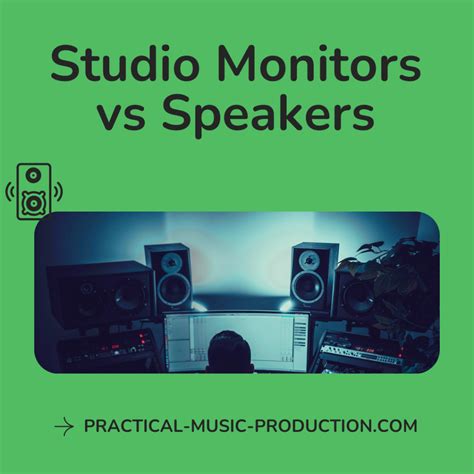 Studio Monitors vs Speakers

→ PRACTICAL-MUSIC-PRODUCTION.COM